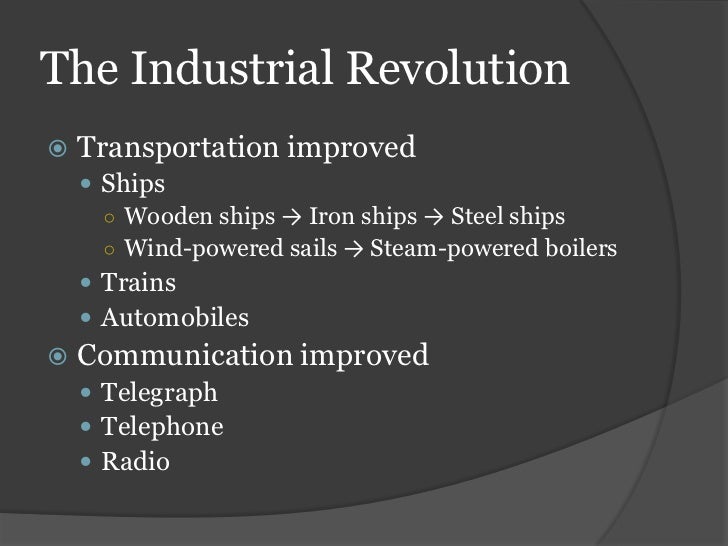 The Industrial Revolution

Transportation improved
Ships
Wooden ships → Iron ships → Steel ships
Wind-powered sails → Steam-powered boilers
Trains
Automobiles
Communication improved
Telegraph
Telephone
Radio